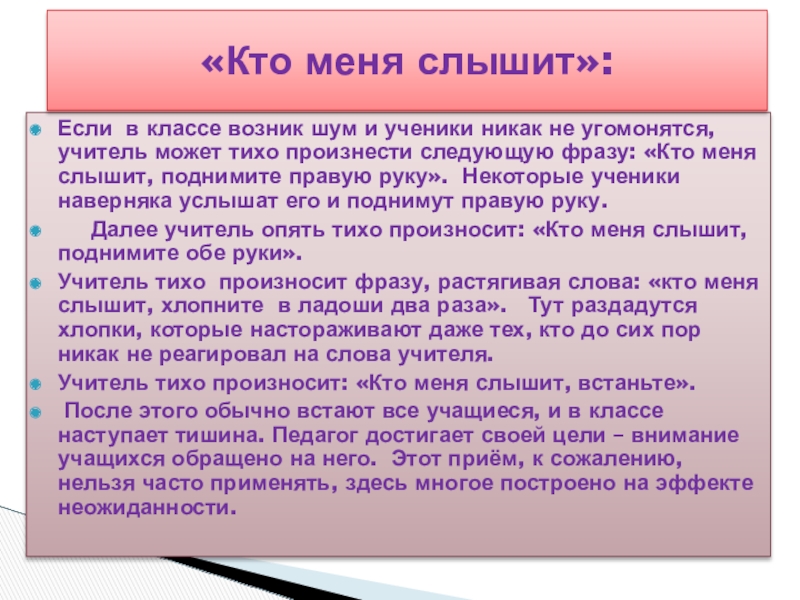 «Кто меня слышит»:

Если в классе возник шум и ученики никак не угомонятся, учитель может тихо произнести следующую фразу: «Кто меня слышит, поднимите правую руку». Некоторые ученики наверняка услышат его и поднимут правую руку.

Далее учитель опять тихо произносит: «Кто меня слышит, поднимите обе руки».

Учитель тихо произносит фразу, растягивая слова: «кто меня слышит, хлопните в ладоши два раза». Тут раздадутся хлопки, которые настораживают даже тех, кто до сих пор никак не реагировал на слова учителя.

Учитель тихо произносит: «Кто меня слышит, встаньте».

После этого обычно встают все учащиеся, и в классе наступает тишина. Педагог достигает своей цели – внимание учащихся обращено на него. Этот приём, к сожалению, нельзя часто применять, здесь многое построено на эффекте неожиданности.